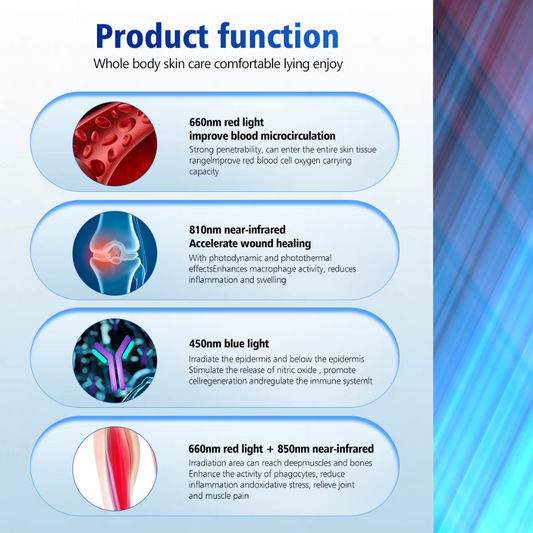 Product function

Whole body skin care comfortable lying enjoy

660nm red light
improve blood microcirculation
Strong penetrability, can enter the entire skin tissue rangeImprove red blood cell oxygen carrying capacity

810nm near-infrared
Accelerate wound healing
With photodynamic and photothermal effectsEnhances macrophage activity, reduces inflammation and swelling

450nm blue light
Irradiate the epidermis and below the epidermis Stimulate the release of nitric oxide , promote cellregeneration andregulate the immune systemIt

660nm red light + 850nm near-infrared
Irradiation area can reach deepmuscles and bones Enhance the activity of phagocytes, reduce inflammation andoxidative stress, relieve joint and muscle pain